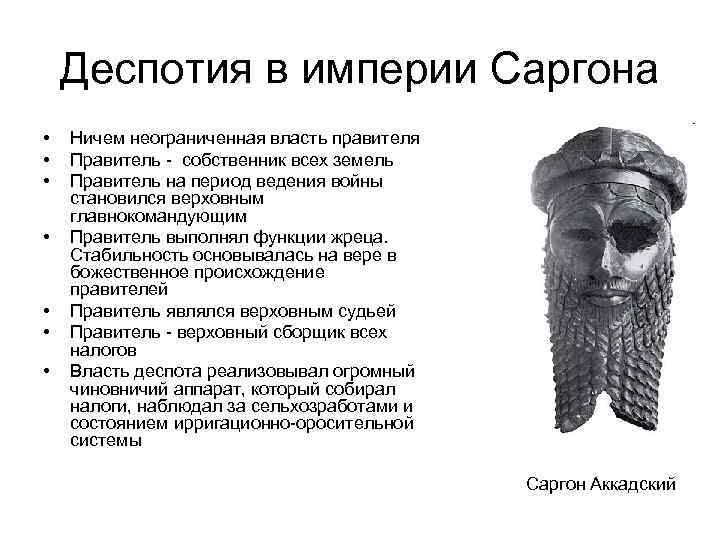 Деспотия в империи Саргона

• Ничем неограниченная власть правителя
• Правитель - собственник всех земель
• Правитель на период ведения войны становился верховным главнокомандующим
• Правитель выполнял функции жреца. Стабильность основывалась на вере в божественное происхождение правителей
• Правитель являлся верховным судьей
• Правитель - верховный сборщик всех налогов
• Власть деспота реализовывал огромный чиновничий аппарат, который собирал налоги, наблюдал за сельхозработами и состоянием ирригационно-оросительной системы

Саргон Аккадский